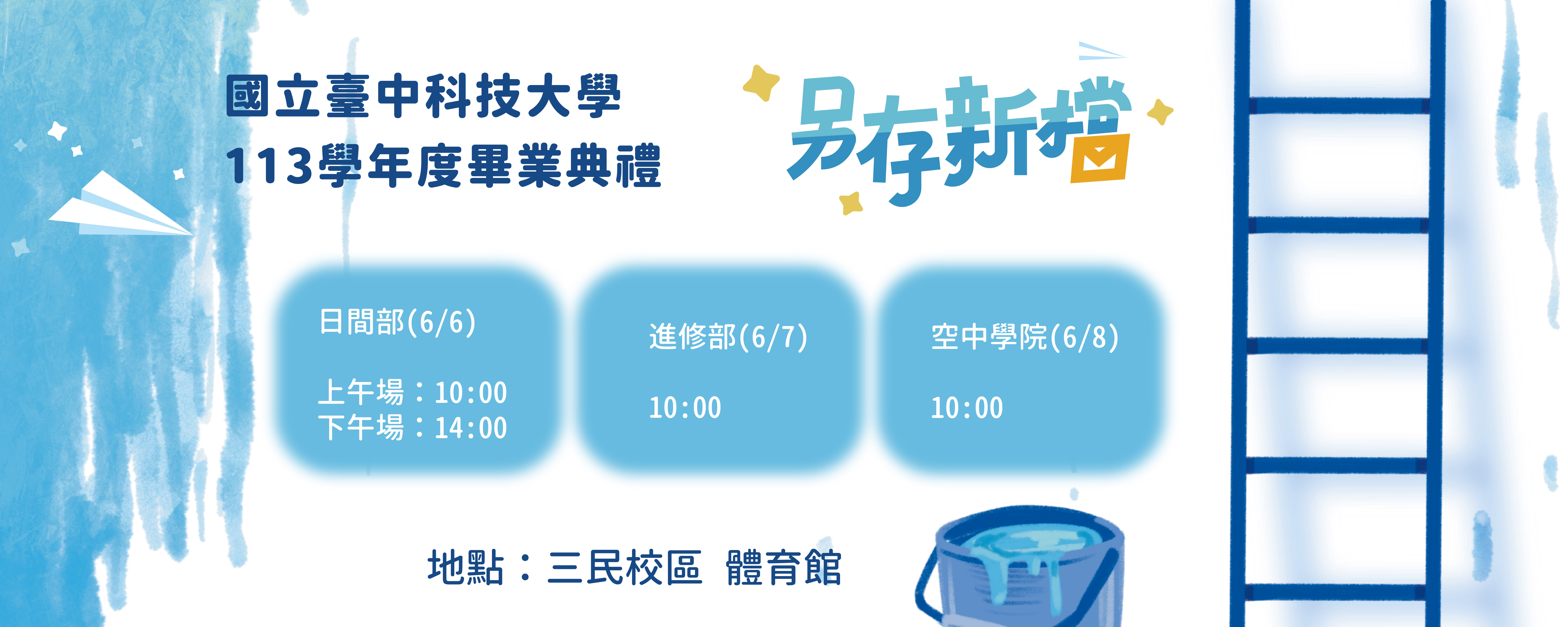 國立臺中科技大學
113學年度畢業典禮

另存新檔

日間部(6/6)

上午場：10:00
下午場：14:00

進修部(6/7)

10:00

空中學院(6/8)

10:00

地點：三民校區 體育館